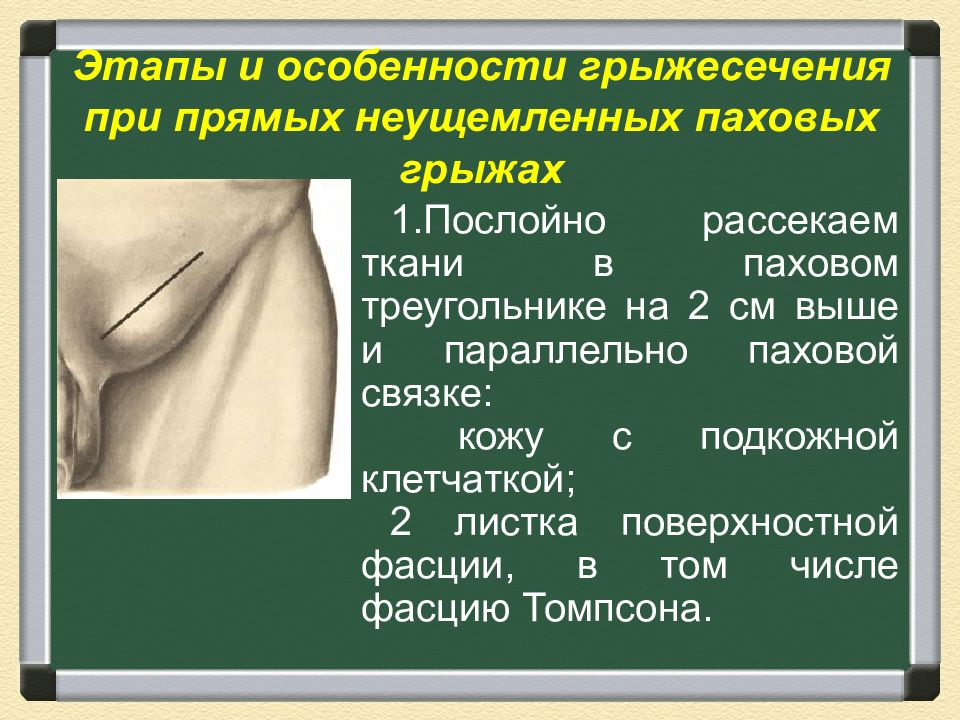 Этапы и особенности грыжесечения при прямых неущемленных паховых грыжах

1.Послойно рассекаем ткани в паховом треугольнике на 2 см выше и параллельно паховой связке:

кожу с подкожной клетчаткой;

2 листка поверхностной фасции, в том числе фасцию Томпсона.